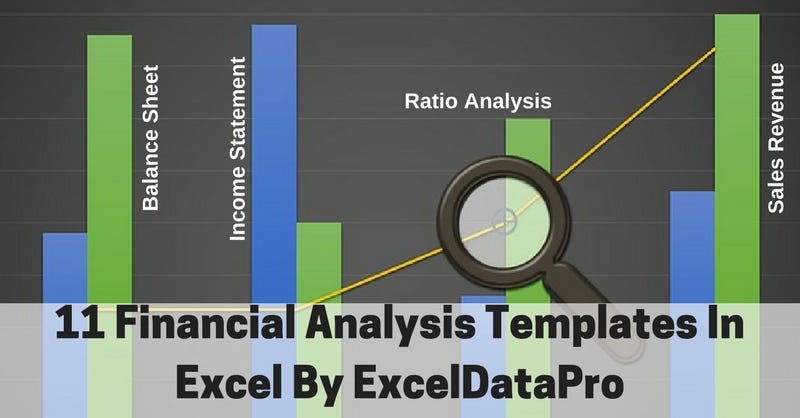 Balance Sheet

Income Statement

Ratio Analysis

Sales Revenue

11 Financial Analysis Templates In Excel By ExcelDataPro